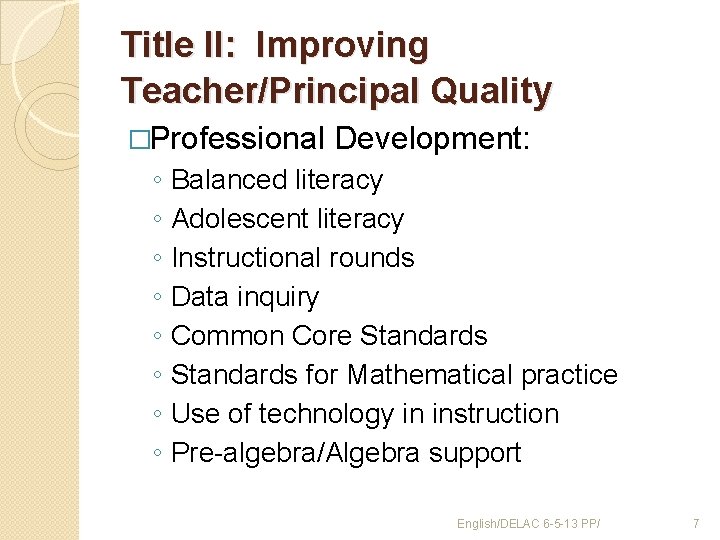 Title II: Improving Teacher/Principal Quality

□Professional Development:

◦ Balanced literacy
◦ Adolescent literacy
◦ Instructional rounds
◦ Data inquiry
◦ Common Core Standards
◦ Standards for Mathematical practice
◦ Use of technology in instruction
◦ Pre-algebra/Algebra support

English/DELAC 6-5-13 PP/

7